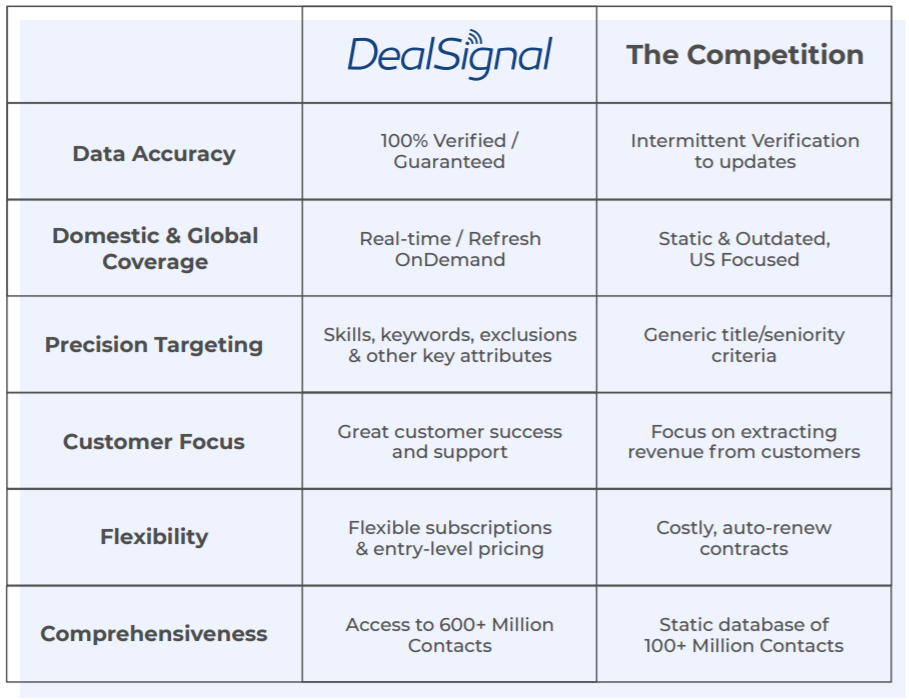 | | DealSignal | The Competition |
|---|---|---|
| Data Accuracy | 100% Verified / Guaranteed | Intermittent Verification to updates |
| Domestic & Global Coverage | Real-time / Refresh OnDemand | Static & Outdated, US Focused |
| Precision Targeting | Skills, keywords, exclusions & other key attributes | Generic title/seniority criteria |
| Customer Focus | Great customer success and support | Focus on extracting revenue from customers |
| Flexibility | Flexible subscriptions & entry-level pricing | Costly, auto-renew contracts |
| Comprehensiveness | Access to 600+ Million Contacts | Static database of 100+ Million Contacts |